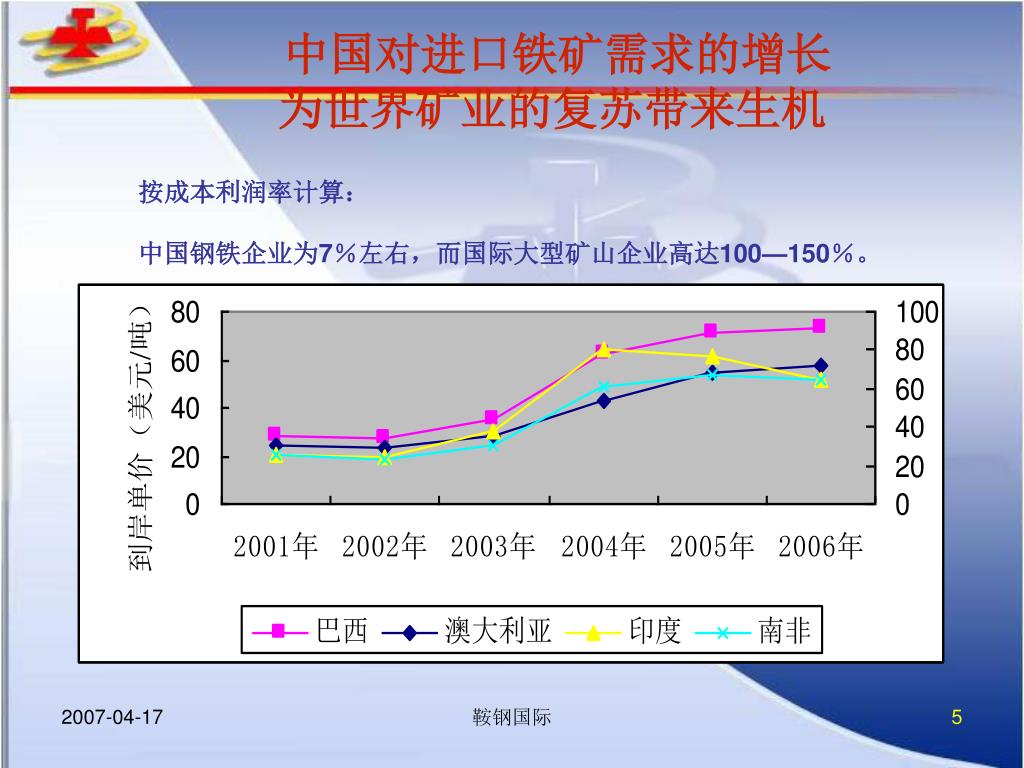 中国对进口铁矿需求的增长
为世界矿业的复苏带来生机

按成本利润率计算：

中国钢铁企业为7%左右，而国际大型矿山企业高达100—150%。

到岸单价（美元/吨）

80
60
40
20
0

100
80
60
40
20
0

2001年 2002年 2003年 2004年 2005年 2006年

巴西 澳大利亚 印度 南非

2007-04-17

鞍钢国际

5